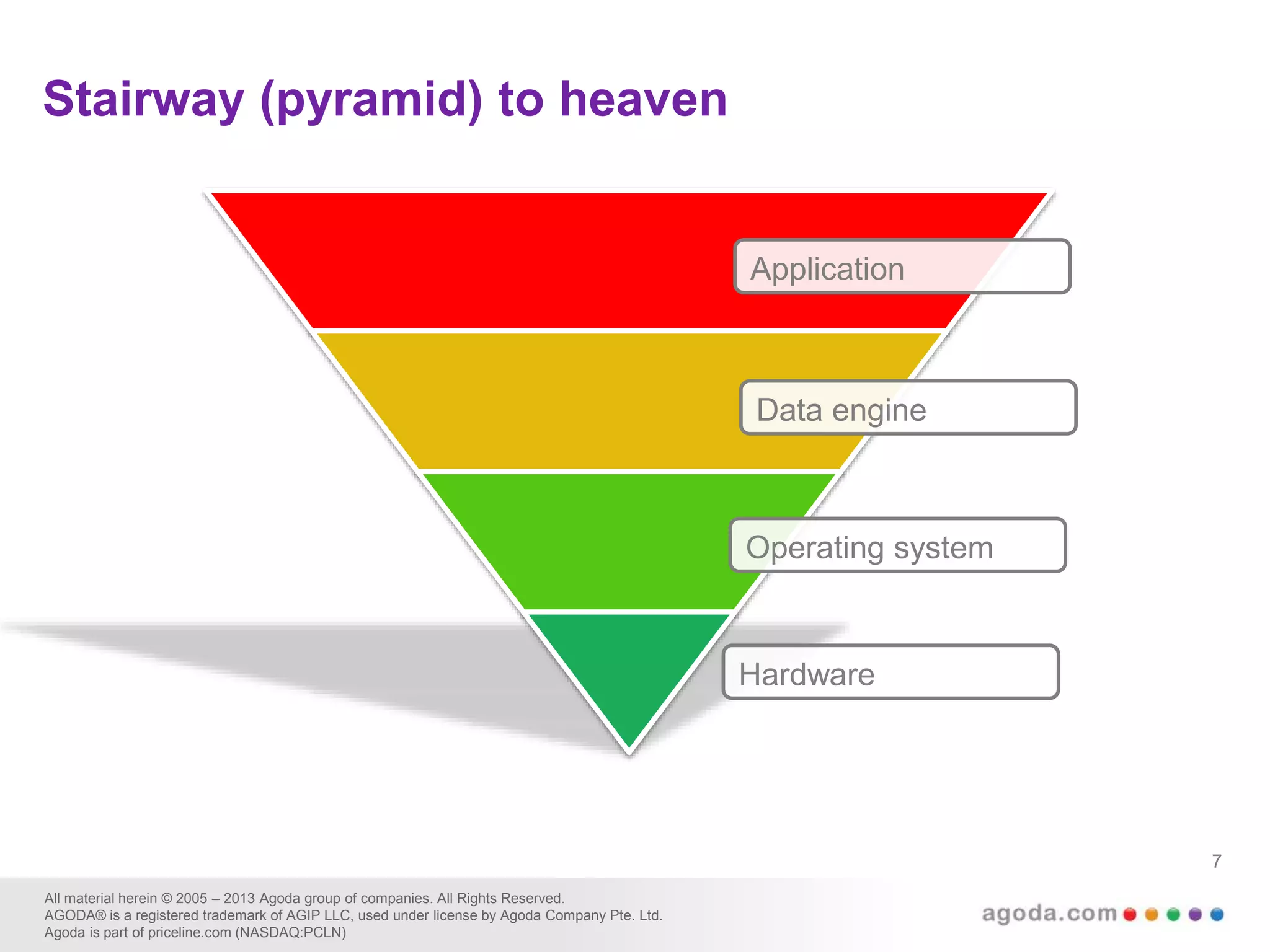 Stairway (pyramid) to heaven

Application

Data engine

Operating system

Hardware

7

All material herein © 2005 – 2013 Agoda group of companies. All Rights Reserved.
AGODA® is a registered trademark of AGIP LLC, used under license by Agoda Company Pte. Ltd.
Agoda is part of priceline.com (NASDAQ:PCLN)

agoda.com